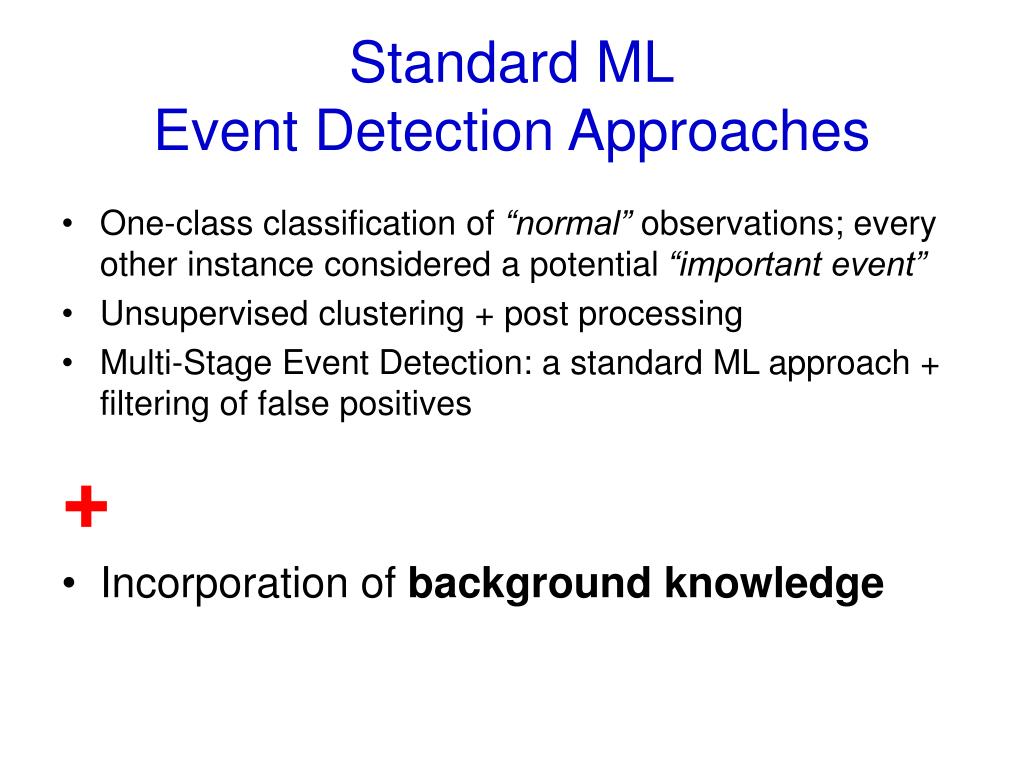 Standard ML
Event Detection Approaches

• One-class classification of “normal” observations; every other instance considered a potential “important event”
• Unsupervised clustering + post processing
• Multi-Stage Event Detection: a standard ML approach + filtering of false positives

+

• Incorporation of background knowledge